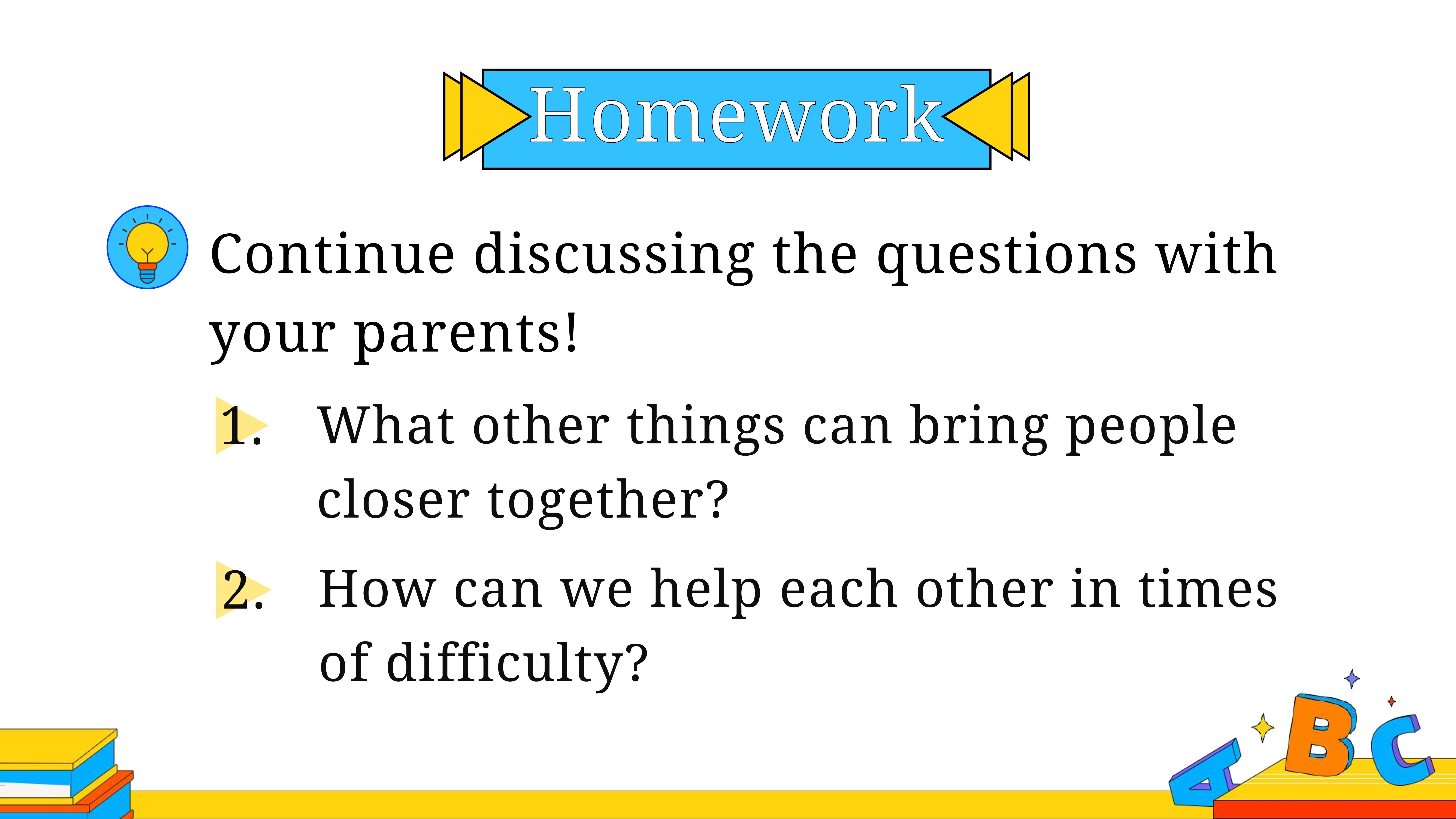 Homework

Continue discussing the questions with your parents!

1. What other things can bring people closer together?

2. How can we help each other in times of difficulty?

A B C